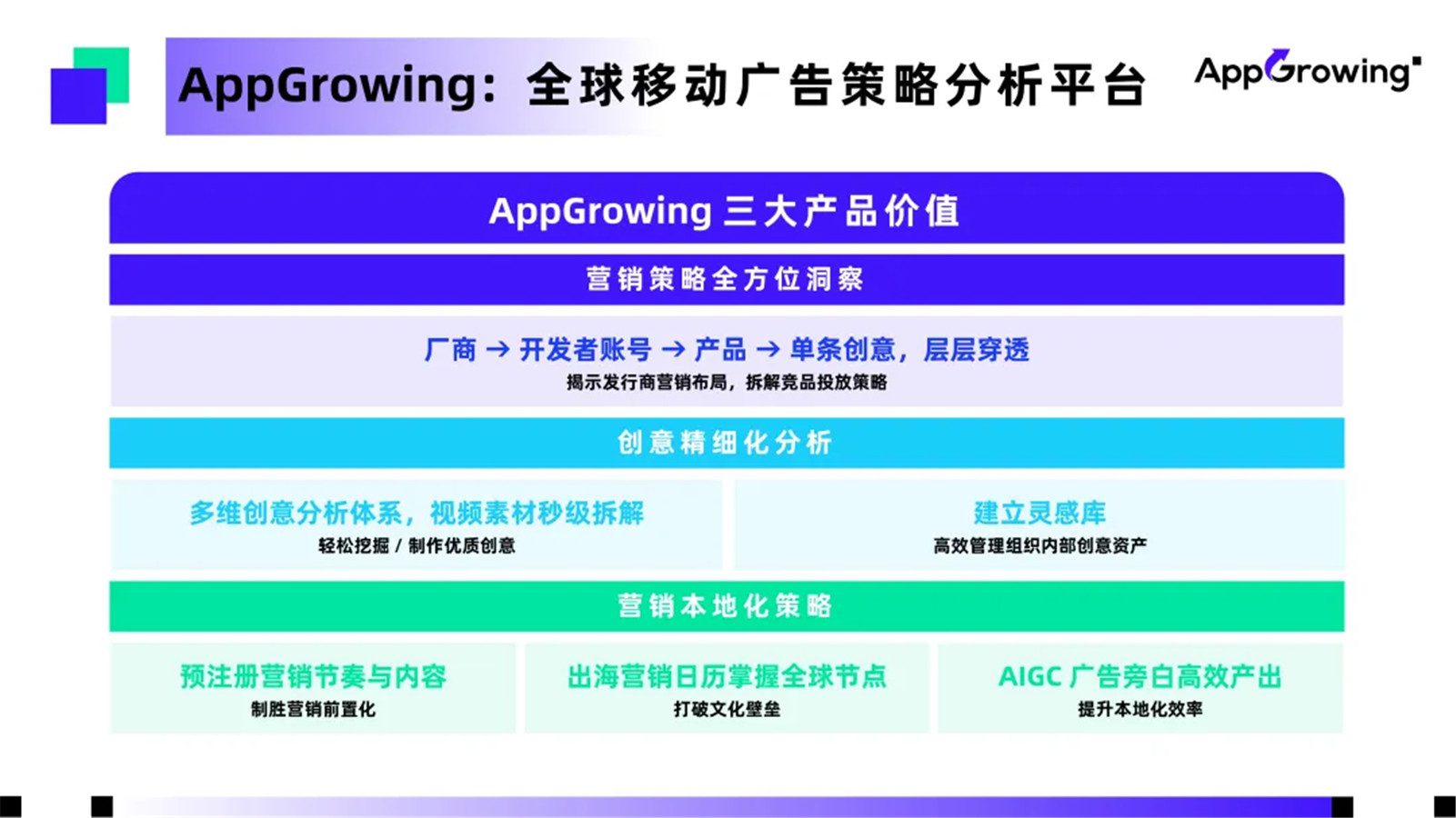 AppGrowing：全球移动广告策略分析平台

AppGrowing

AppGrowing 三大产品价值

营销策略全方位洞察

厂商 → 开发者账号 → 产品 → 单条创意，层层穿透
揭示发行商营销布局，拆解竞品投放策略

创意精细化分析

多维创意分析体系，视频素材秒级拆解
轻松挖掘 / 制作优质创意

建立灵感库
高效管理组织内部创意资产

营销本地化策略

预注册营销节奏与内容
制胜营销前置化

出海营销日历掌握全球节点
打破文化壁垒

AIGC 广告旁白高效产出
提升本地化效率